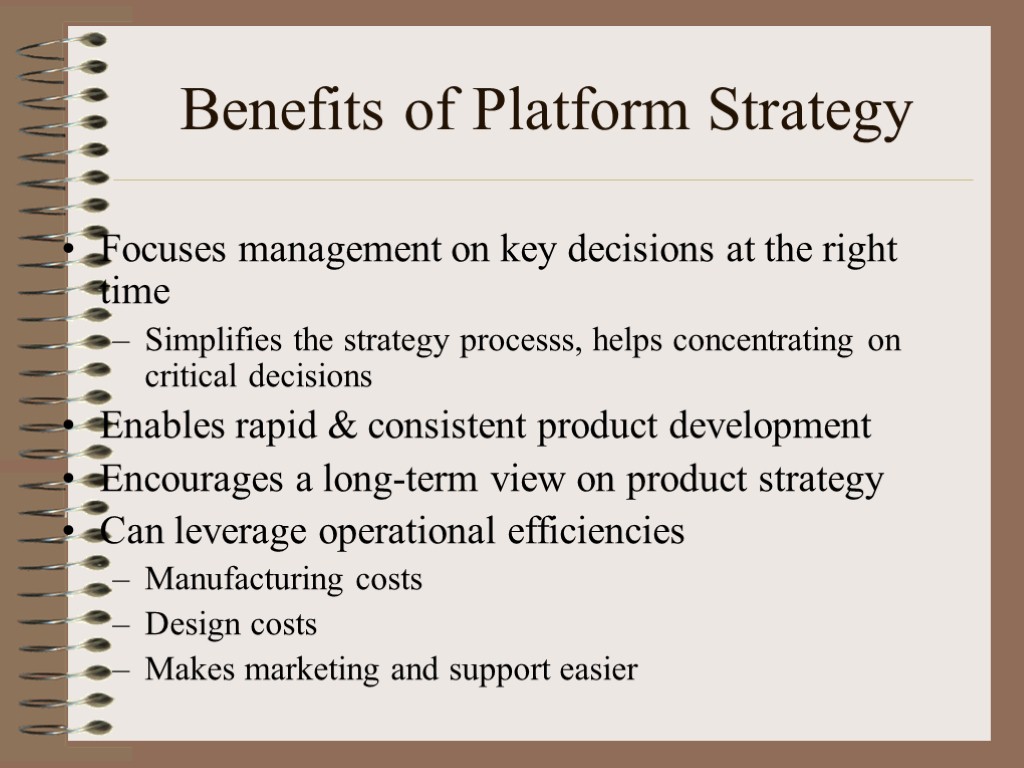 Benefits of Platform Strategy

• Focuses management on key decisions at the right time
– Simplifies the strategy processs, helps concentrating on critical decisions
• Enables rapid & consistent product development
• Encourages a long-term view on product strategy
• Can leverage operational efficiencies
– Manufacturing costs
– Design costs
– Makes marketing and support easier